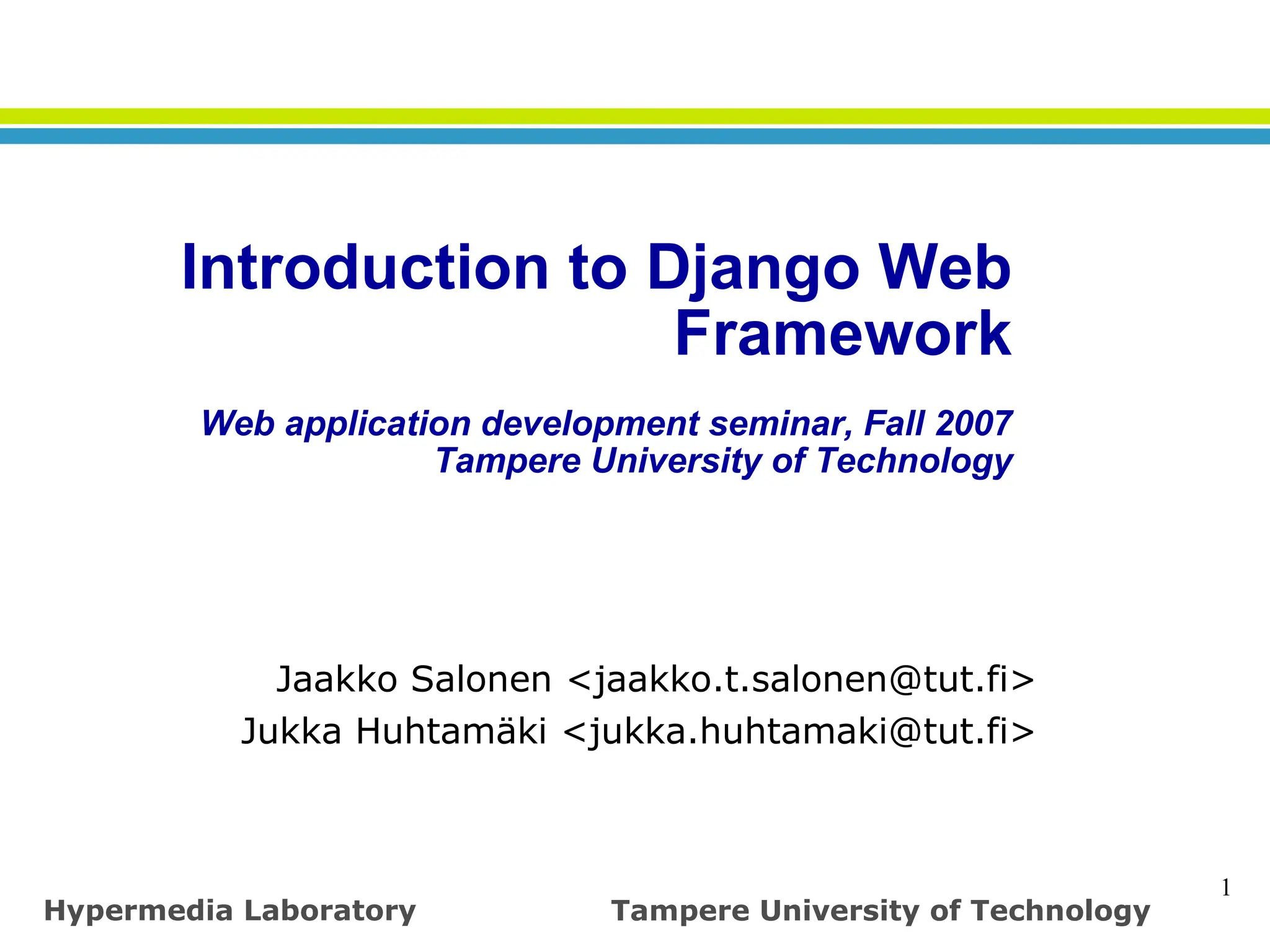 Introduction to Django Web Framework

Web application development seminar, Fall 2007
Tampere University of Technology

Jaakko Salonen <jaakko.t.salonen@tut.fi>
Jukka Huhtamäki <jukka.huhtamaki@tut.fi>

1

Hypermedia Laboratory

Tampere University of Technology